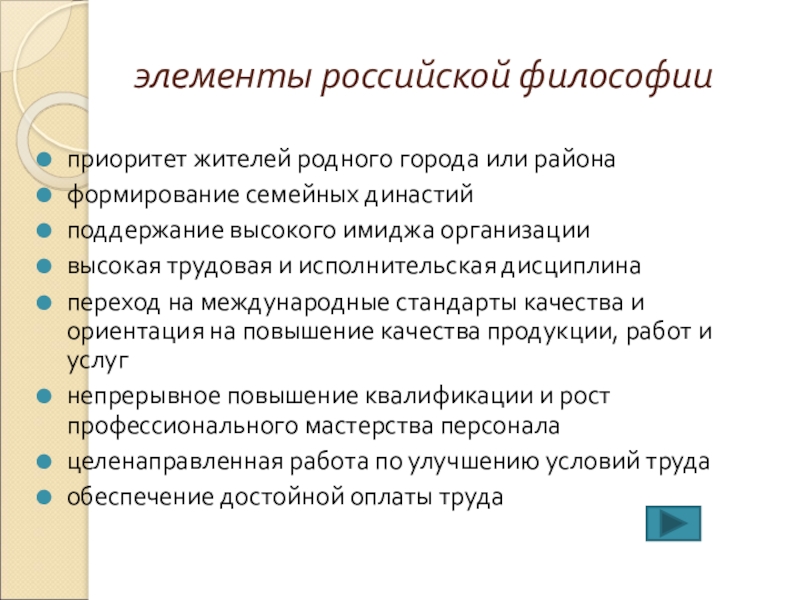 элементы российской философии

- приоритет жителей родного города или района
- формирование семейных династий
- поддержание высокого имиджа организации
- высокая трудовая и исполнительская дисциплина
- переход на международные стандарты качества и ориентация на повышение качества продукции, работ и услуг
- непрерывное повышение квалификации и рост профессионального мастерства персонала
- целенаправленная работа по улучшению условий труда
- обеспечение достойной оплаты труда